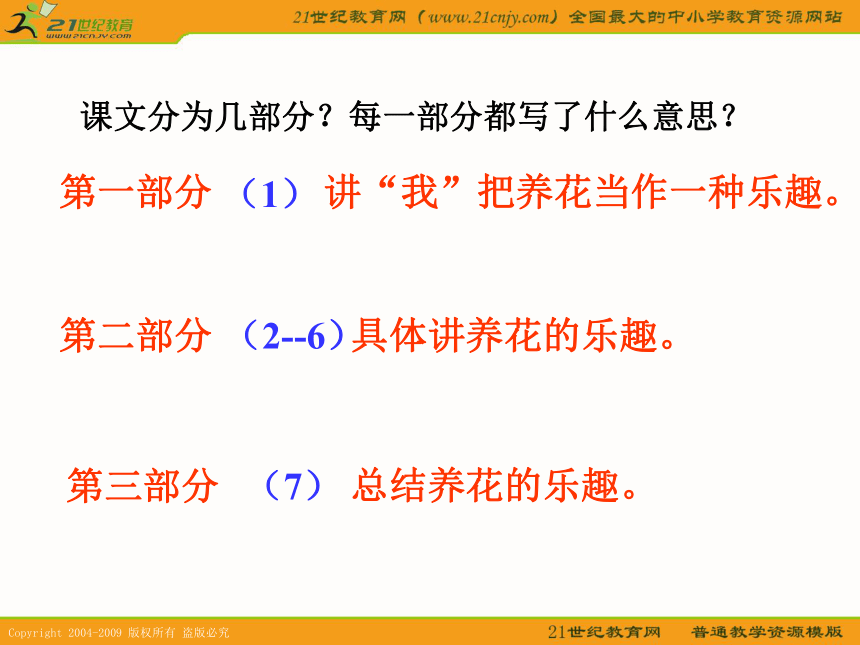 21世纪教育
www.21cnjy.com

21世纪教育网（www.21cnjy.com）全国最大的中小学教育资源网站

课文分为几部分？每一部分都写了什么意思？

第一部分 （1） 讲“我”把养花当作一种乐趣。

第二部分 （2--6）具体讲养花的乐趣。

第三部分 （7） 总结养花的乐趣。

Copyright 2004-2009 版权所有 盗版必究

21世纪教育网 普通教学资源模版